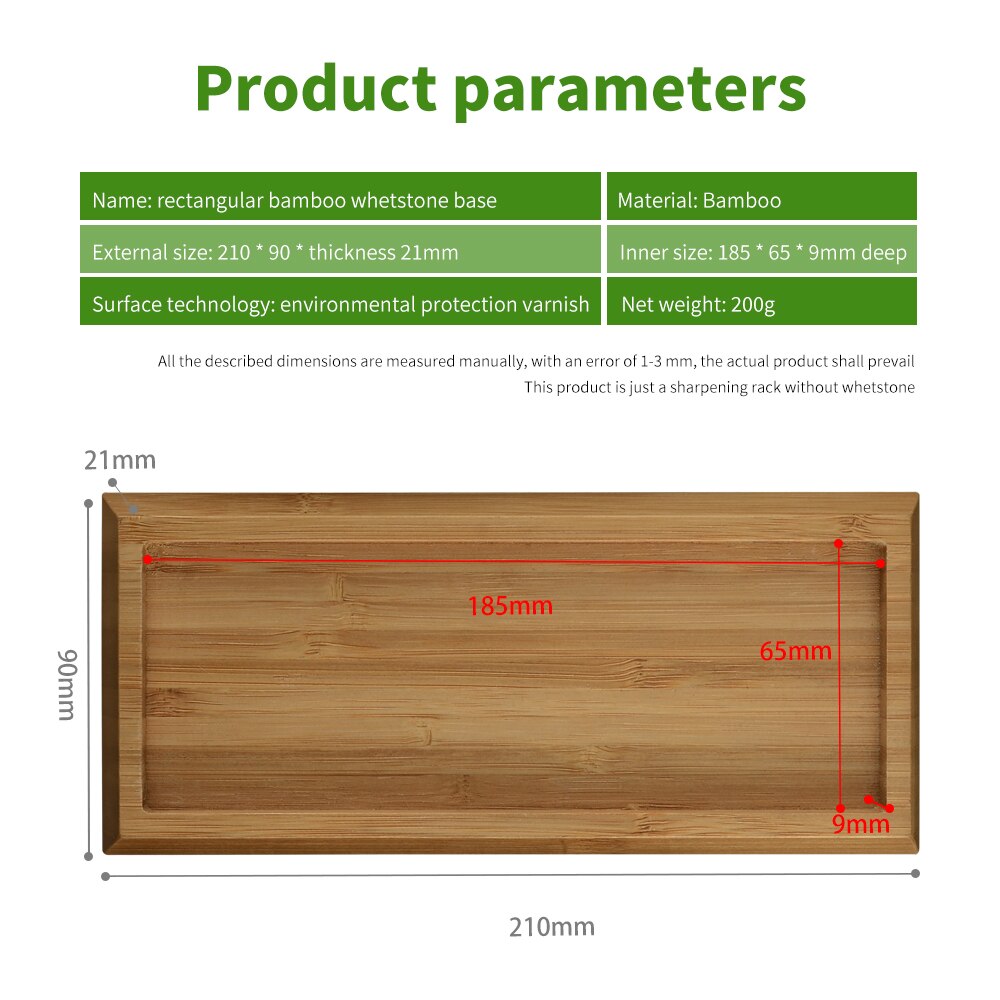 Product parameters

| Name: rectangular bamboo whetstone base | Material: Bamboo |
|---|---|
| External size: 210 * 90 * thickness 21mm | Inner size: 185 * 65 * 9mm deep |
| Surface technology: environmental protection varnish | Net weight: 200g |

All the described dimensions are measured manually, with an error of 1-3 mm, the actual product shall prevail
This product is just a sharpening rack without whetstone

21mm
185mm
65mm
90mm
9mm
210mm